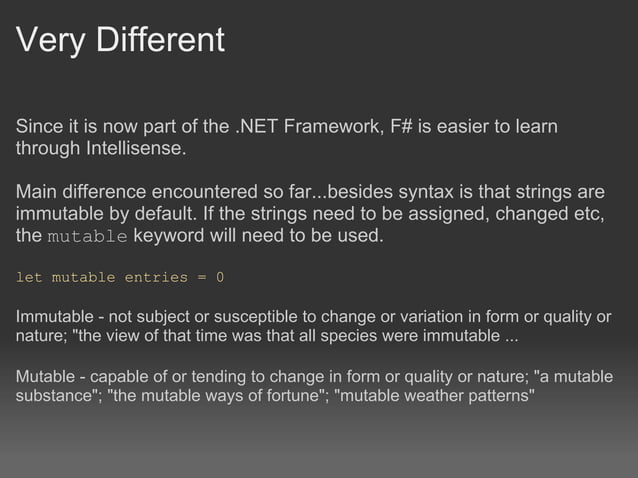 Very Different

Since it is now part of the .NET Framework, F# is easier to learn through Intellisense.

Main difference encountered so far...besides syntax is that strings are immutable by default. If the strings need to be assigned, changed etc, the mutable keyword will need to be used.

let mutable entries = 0

Immutable - not subject or susceptible to change or variation in form or quality or nature; "the view of that time was that all species were immutable ...

Mutable - capable of or tending to change in form or quality or nature; "a mutable substance"; "the mutable ways of fortune"; "mutable weather patterns"